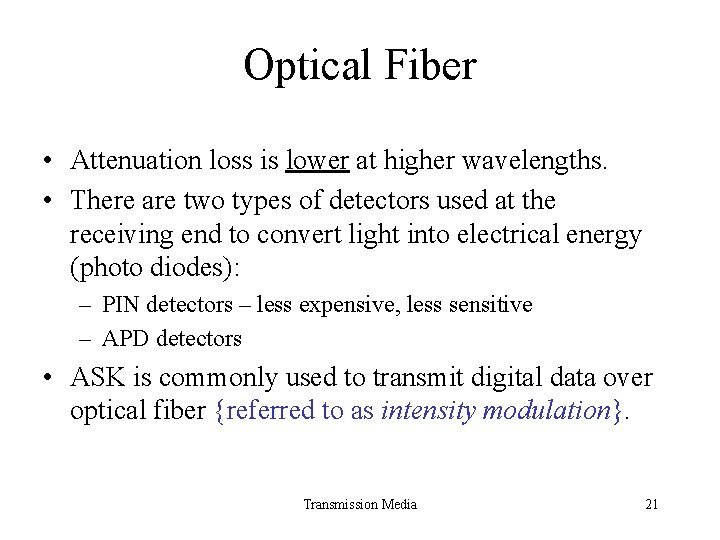 Optical Fiber

• Attenuation loss is lower at higher wavelengths.
• There are two types of detectors used at the receiving end to convert light into electrical energy (photo diodes):
  – PIN detectors – less expensive, less sensitive
  – APD detectors
• ASK is commonly used to transmit digital data over optical fiber {referred to as intensity modulation}.

Transmission Media 21